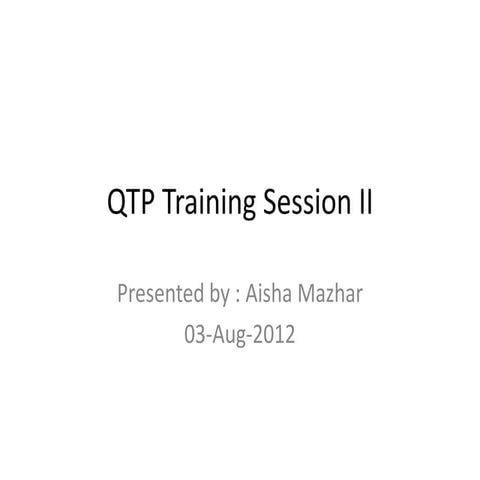 QTP Training Session II

Presented by : Aisha Mazhar
03-Aug-2012